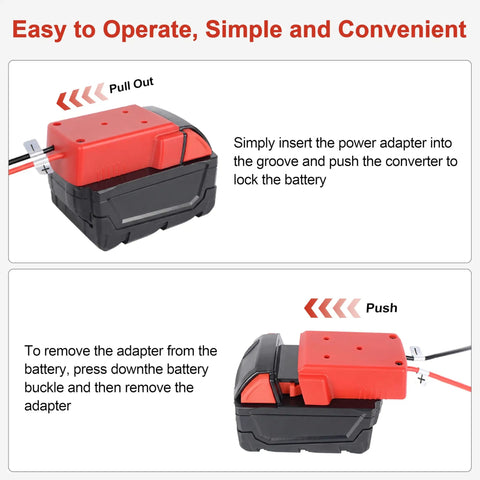 Easy to Operate, Simple and Convenient

Pull Out

−
+

Simply insert the power adapter into the groove and push the converter to lock the battery

Push

To remove the adapter from the battery, press downthe battery buckle and then remove the adapter

−
+